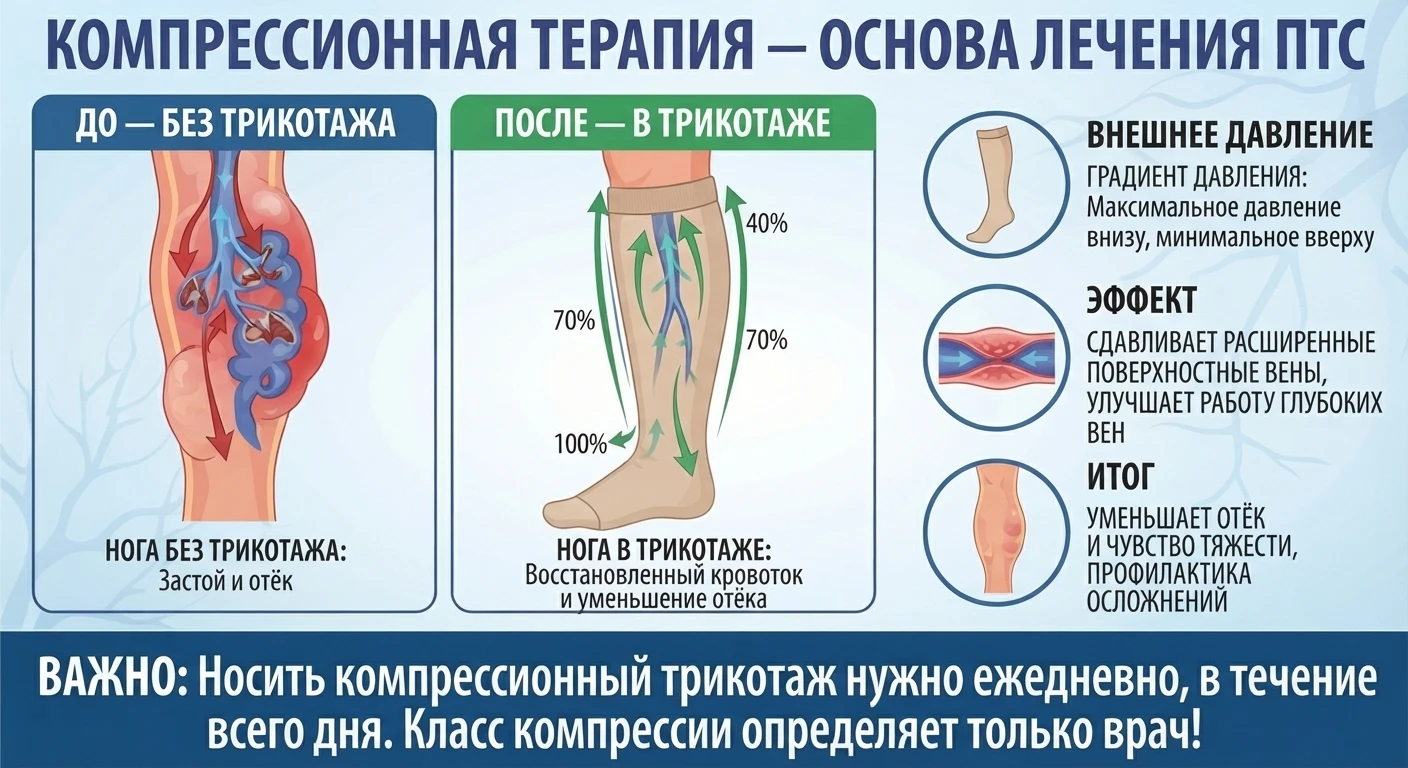 КОМПРЕССИОННАЯ ТЕРАПИЯ — ОСНОВА ЛЕЧЕНИЯ ПТС

ДО — БЕЗ ТРИКОТАЖА

НОГА БЕЗ ТРИКОТАЖА:
Застой и отёк

ПОСЛЕ — В ТРИКОТАЖЕ

40%

70%

70%

100%

НОГА В ТРИКОТАЖЕ:
Восстановленный кровоток и уменьшение отёка

ВНЕШНЕЕ ДАВЛЕНИЕ
ГРАДИЕНТ ДАВЛЕНИЯ:
Максимальное давление внизу, минимальное вверху

ЭФФЕКТ
СДАВЛИВАЕТ РАСШИРЕННЫЕ ПОВЕРХНОСТНЫЕ ВЕНЫ, УЛУЧШАЕТ РАБОТУ ГЛУБОКИХ ВЕН

ИТОГ
УМЕНЬШАЕТ ОТЁК И ЧУВСТВО ТЯЖЕСТИ, ПРОФИЛАКТИКА ОСЛОЖНЕНИЙ

ВАЖНО: Носить компрессионный трикотаж нужно ежедневно, в течение всего дня. Класс компрессии определяет только врач!